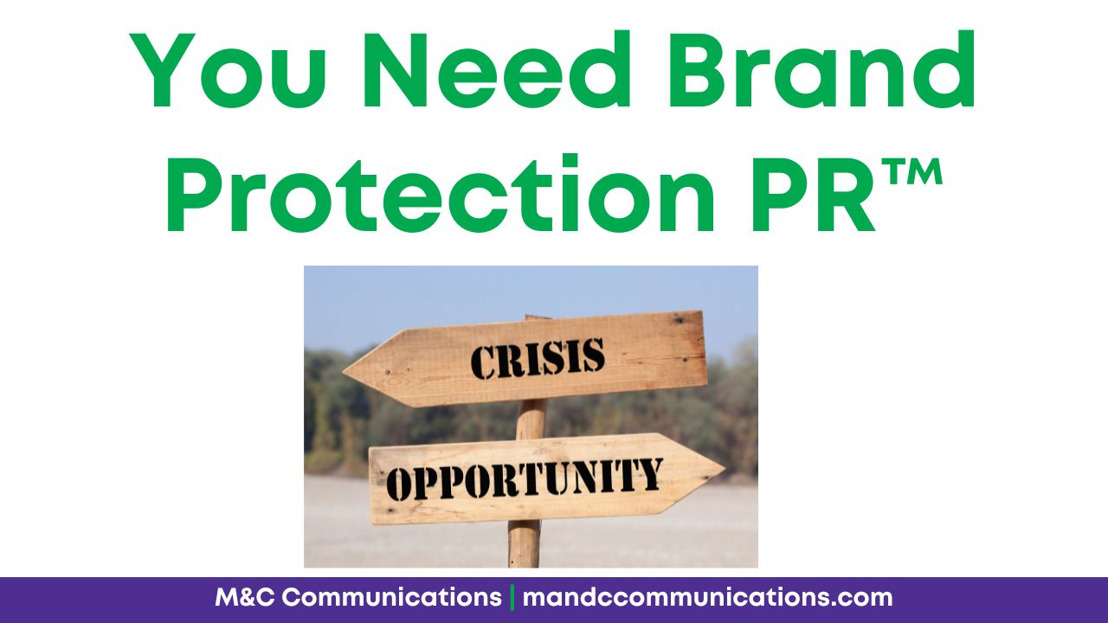 You Need Brand Protection PR™

CRISIS

OPPORTUNITY

M&C Communications | mandccommunications.com